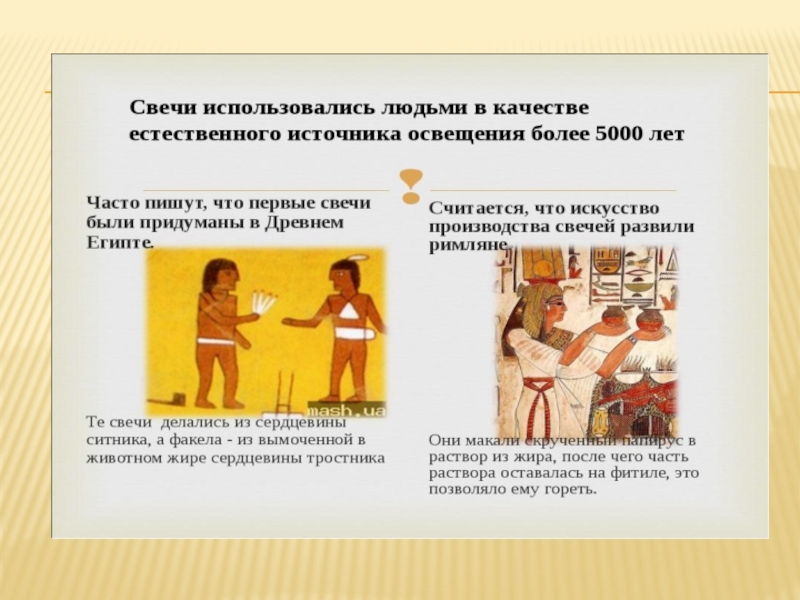 Свечи использовались людьми в качестве естественного источника освещения более 5000 лет

Часто пишут, что первые свечи были придуманы в Древнем Египте.

mash.ua

Те свечи делались из сердцевины ситника, а факела - из вымоченной в животном жире сердцевины тростника

Считается, что искусство производства свечей развили римляне.

Они макали скрученный папирус в раствор из жира, после чего часть раствора оставалась на фитиле, это позволяло ему гореть.